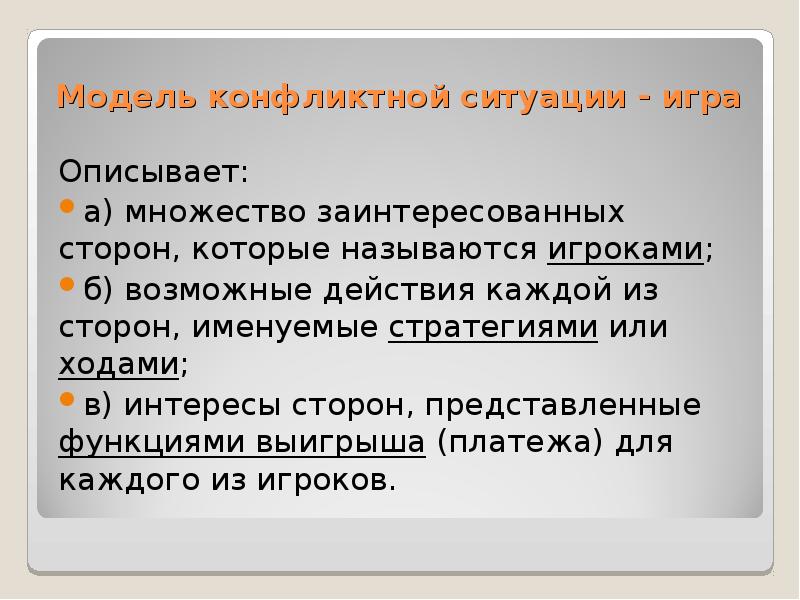 Модель конфликтной ситуации - игра

Описывает:

а) множество заинтересованных сторон, которые называются игроками;

б) возможные действия каждой из сторон, именуемые стратегиями или ходами;

в) интересы сторон, представленные функциями выигрыша (платежа) для каждого из игроков.